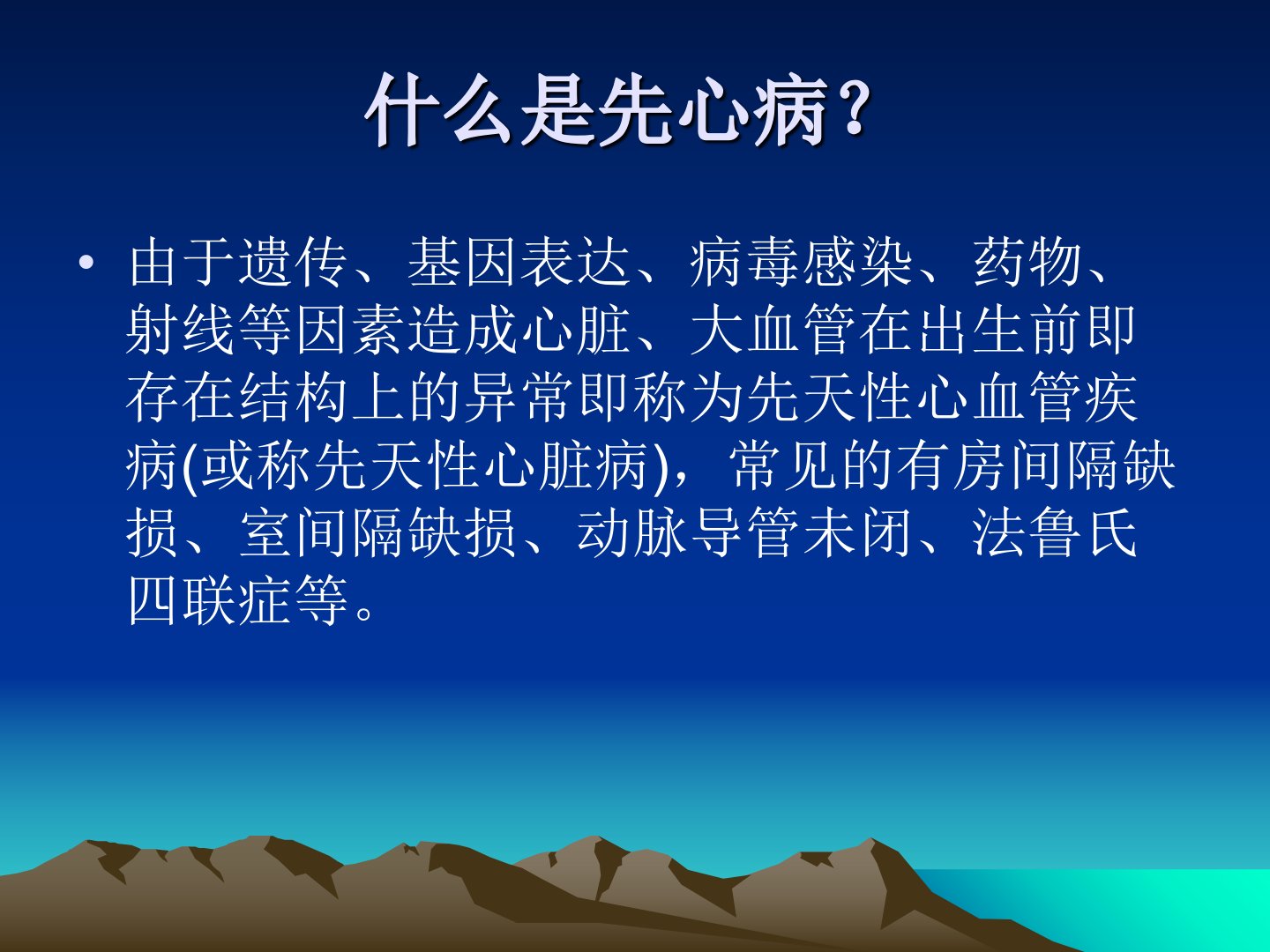 什么是先心病?

• 由于遗传、基因表达、病毒感染、药物、射线等因素造成心脏、大血管在出生前即存在结构上的异常即称为先天性心血管疾病(或称先天性心脏病)，常见的有房间隔缺损、室间隔缺损、动脉导管未闭、法鲁氏四联症等。